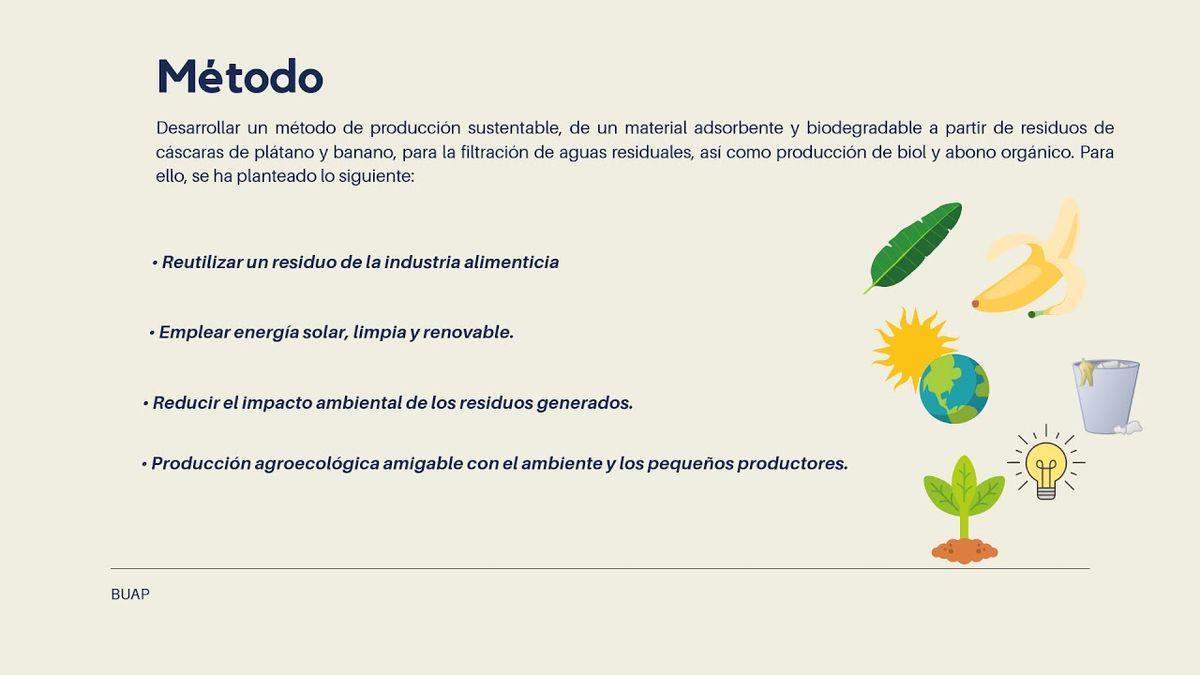 Método

Desarrollar un método de producción sustentable, de un material adsorbente y biodegradable a partir de residuos de cáscaras de plátano y banano, para la filtración de aguas residuales, así como producción de biol y abono orgánico. Para ello, se ha planteado lo siguiente:

• Reutilizar un residuo de la industria alimenticia

• Emplear energía solar, limpia y renovable.

• Reducir el impacto ambiental de los residuos generados.

• Producción agroecológica amigable con el ambiente y los pequeños productores.

BUAP